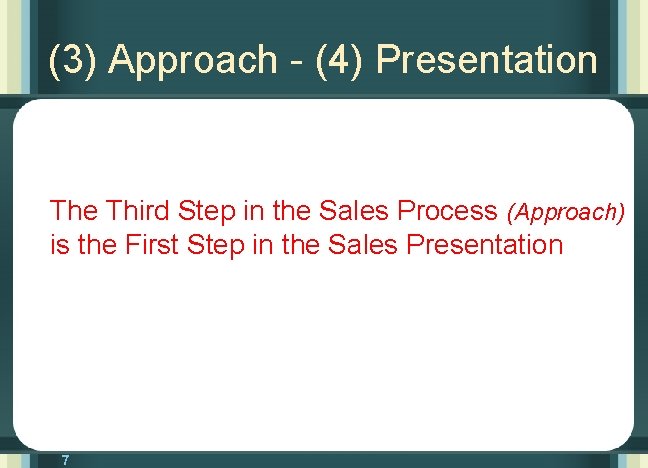 (3) Approach - (4) Presentation

The Third Step in the Sales Process (Approach) is the First Step in the Sales Presentation

7